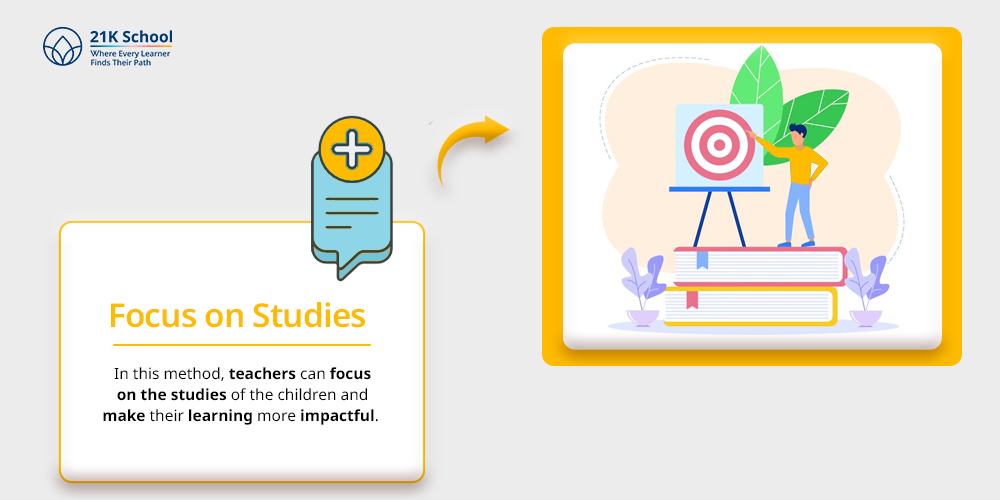 21K School
Where Every Learner Finds Their Path

Focus on Studies

In this method, teachers can focus on the studies of the children and make their learning more impactful.